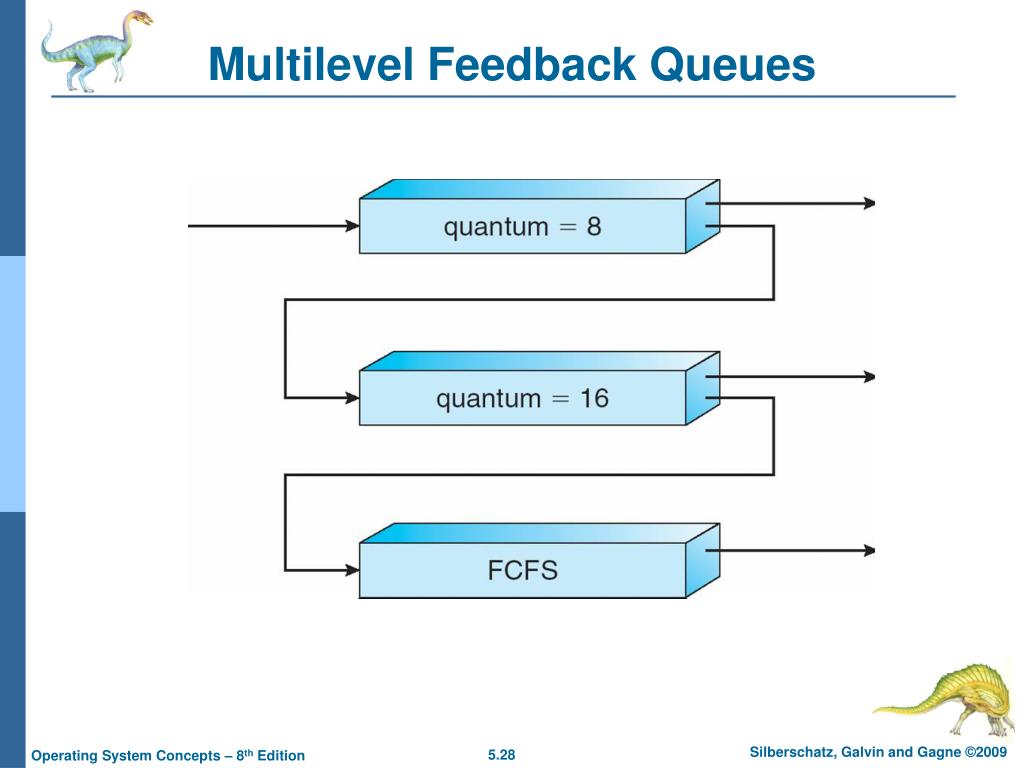 Multilevel Feedback Queues

quantum = 8

quantum = 16

FCFS

Operating System Concepts – 8th Edition

5.28

Silberschatz, Galvin and Gagne ©2009